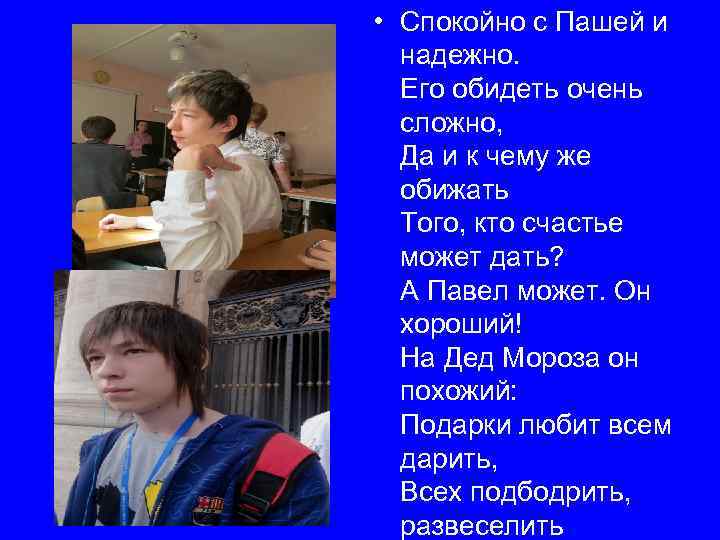 • Спокойно с Пашей и надежно.
Его обидеть очень сложно,
Да и к чему же обижать
Того, кто счастье может дать?
А Павел может. Он хороший!
На Дед Мороза он похожий:
Подарки любит всем дарить,
Всех подбодрить, развеселить